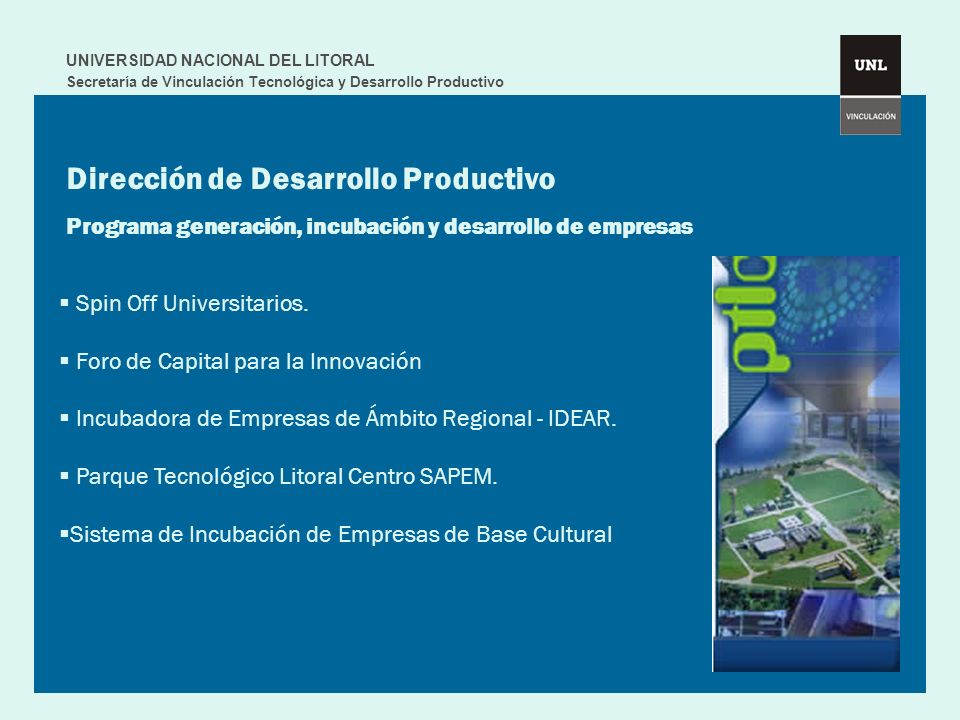 UNIVERSIDAD NACIONAL DEL LITORAL
Secretaría de Vinculación Tecnológica y Desarrollo Productivo

UNL
VINCULACIÓN

Dirección de Desarrollo Productivo
Programa generación, incubación y desarrollo de empresas

▪ Spin Off Universitarios.

▪ Foro de Capital para la Innovación

▪ Incubadora de Empresas de Ámbito Regional - IDEAR.

▪ Parque Tecnológico Litoral Centro SAPEM.

▪Sistema de Incubación de Empresas de Base Cultural

ptlc